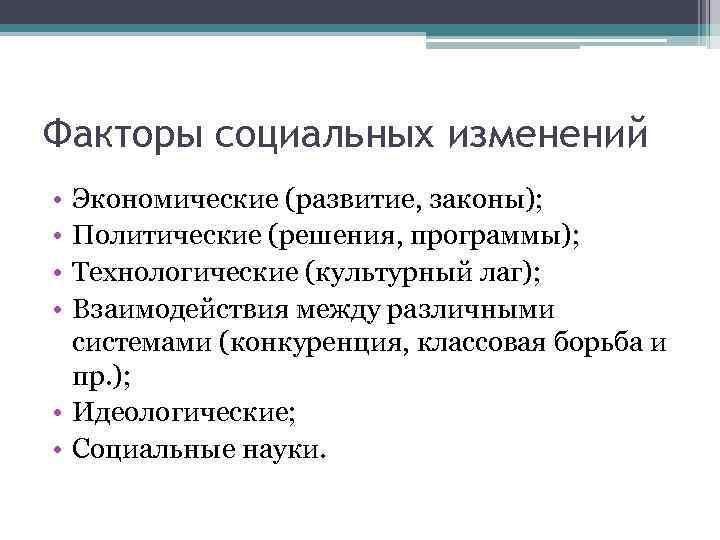 Факторы социальных изменений

• Экономические (развитие, законы);
• Политические (решения, программы);
• Технологические (культурный лаг);
• Взаимодействия между различными системами (конкуренция, классовая борьба и пр.);
• Идеологические;
• Социальные науки.